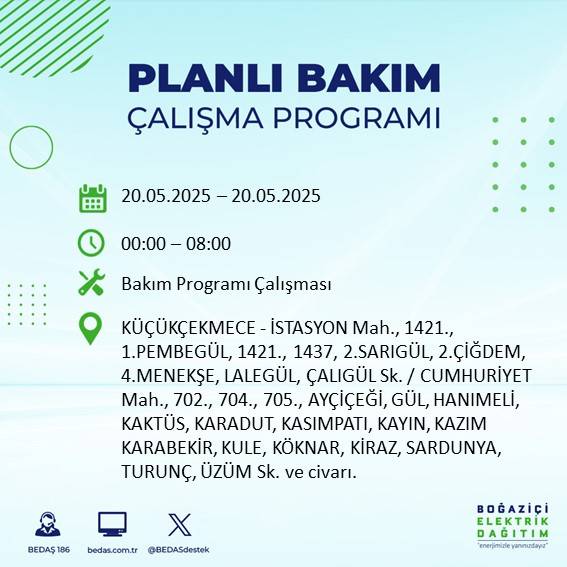 PLANLI BAKIM
ÇALIŞMA PROGRAMI

20.05.2025 – 20.05.2025

00:00 – 08:00

Bakım Programı Çalışması

KÜÇÜKÇEKMECE - İSTASYON Mah., 1421., 1.PEMBEGÜL, 1421., 1437, 2.SARIGÜL, 2.ÇİĞDEM, 4.MENEKŞE, LALEGÜL, ÇALIGÜL Sk. / CUMHURİYET Mah., 702., 704., 705., AYÇİÇEĞİ, GÜL, HANIMELİ, KAKTÜS, KARADUT, KASIMPATI, KAYIN, KAZIM KARABEKİR, KULE, KÖKNAR, KİRAZ, SARDUNYA, TURUNÇ, ÜZÜM Sk. ve civarı.

BEDAŞ 186
bedas.com.tr
@BEDASdestek

BOĞAZİÇİ
ELEKTRİK
DAĞITIM
"enerjimizle yanınızdayız"